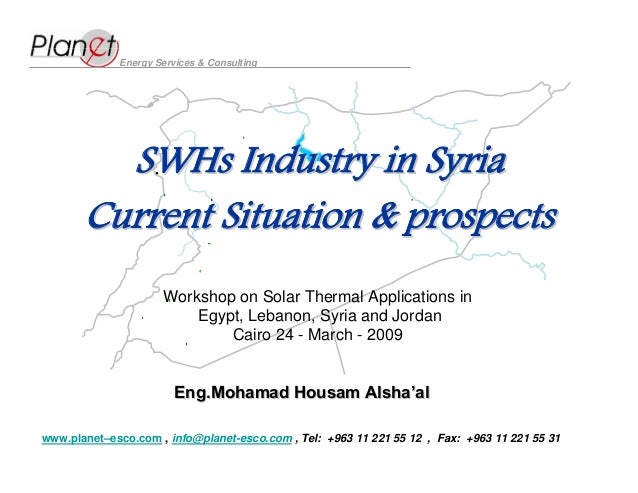 Planet
Energy Services & Consulting

SWHs Industry in Syria
Current Situation & prospects

Workshop on Solar Thermal Applications in Egypt, Lebanon, Syria and Jordan
Cairo 24 - March - 2009

Eng.Mohamad Housam Alsha'al

www.planet–esco.com , info@planet-esco.com , Tel: +963 11 221 55 12 , Fax: +963 11 221 55 31